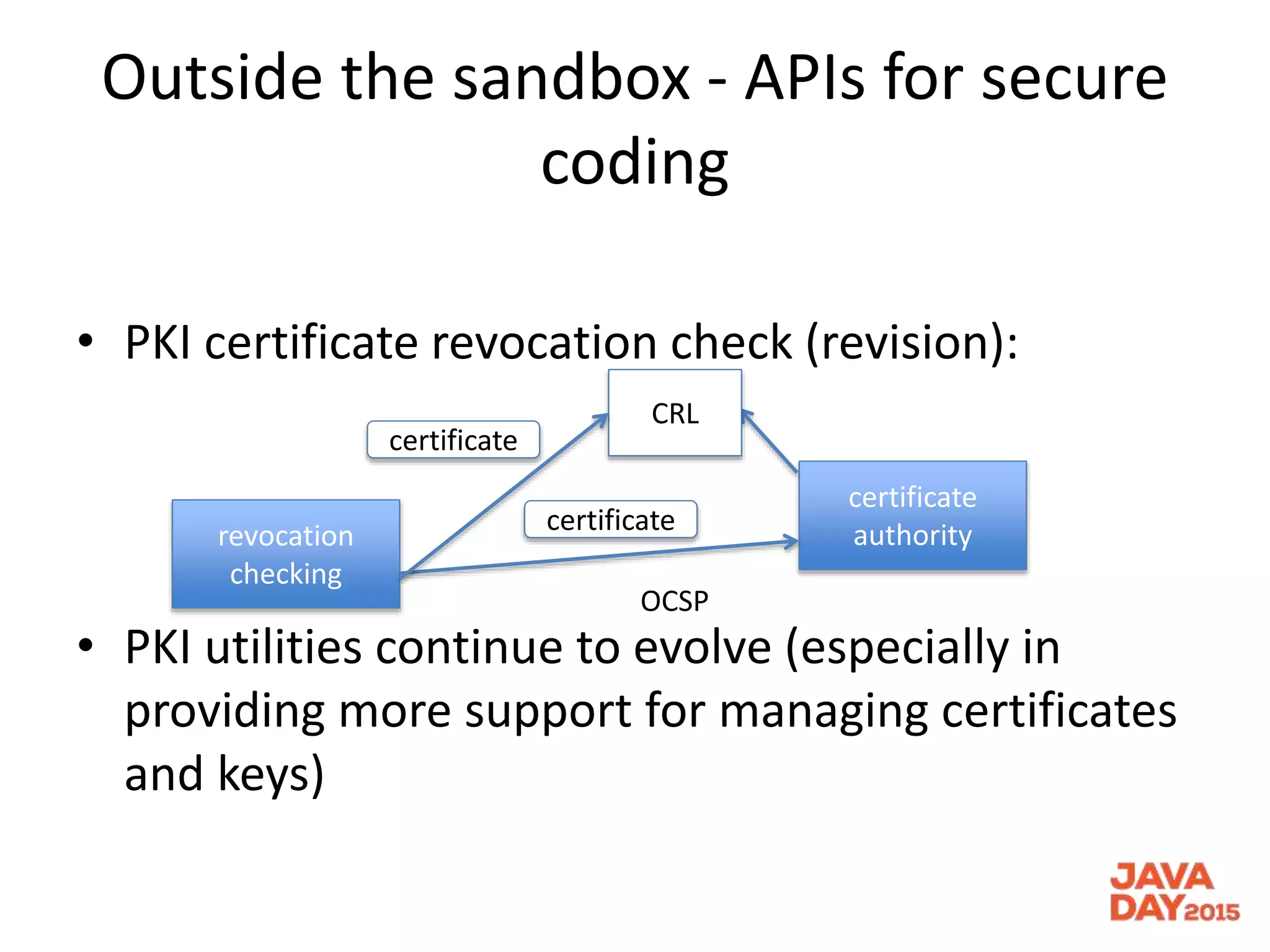 Outside the sandbox - APIs for secure coding

• PKI certificate revocation check (revision):

CRL

certificate

certificate

revocation checking

certificate authority

OCSP

• PKI utilities continue to evolve (especially in providing more support for managing certificates and keys)

JAVA DAY 2015